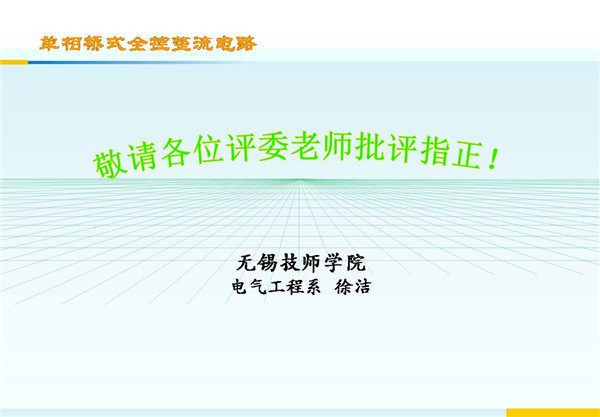 单相桥式全控整流电路

敬请各位评委老师批评指正！

无锡技师学院
电气工程系 徐洁